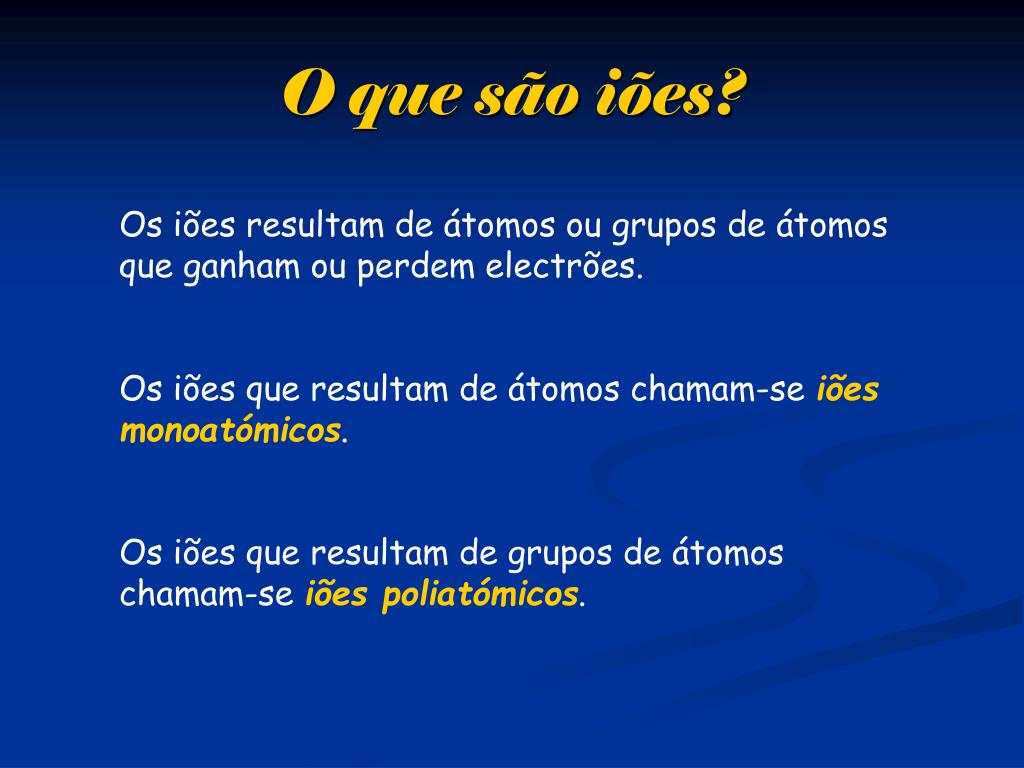 O que são iões?

Os iões resultam de átomos ou grupos de átomos que ganham ou perdem electrões.

Os iões que resultam de átomos chamam-se iões monoatómicos.

Os iões que resultam de grupos de átomos chamam-se iões poliatómicos.